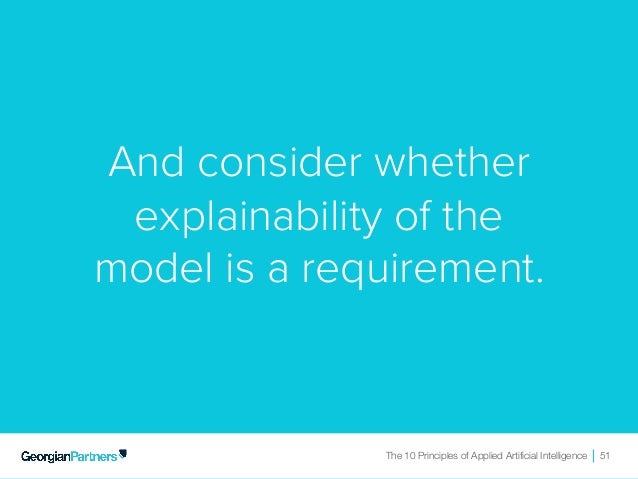 And consider whether explainability of the model is a requirement.

GeorgianPartners

The 10 Principles of Applied Artificial Intelligence | 51